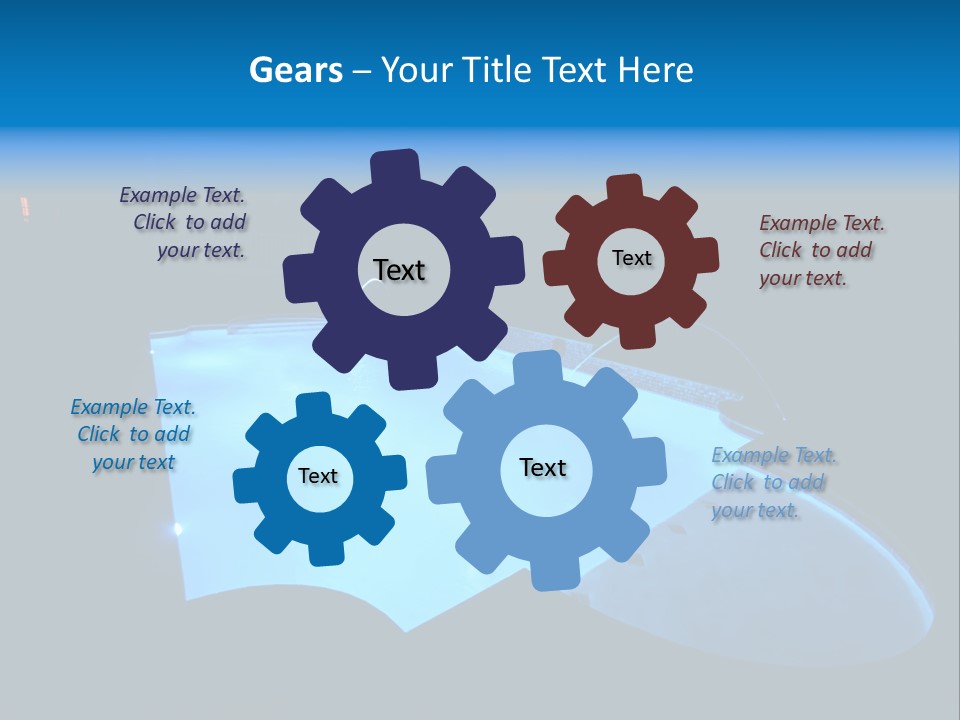 Gears – Your Title Text Here

Example Text. Click to add your text.

Text

Text

Example Text. Click to add your text.

Example Text. Click to add your text

Text

Text

Example Text. Click to add your text.